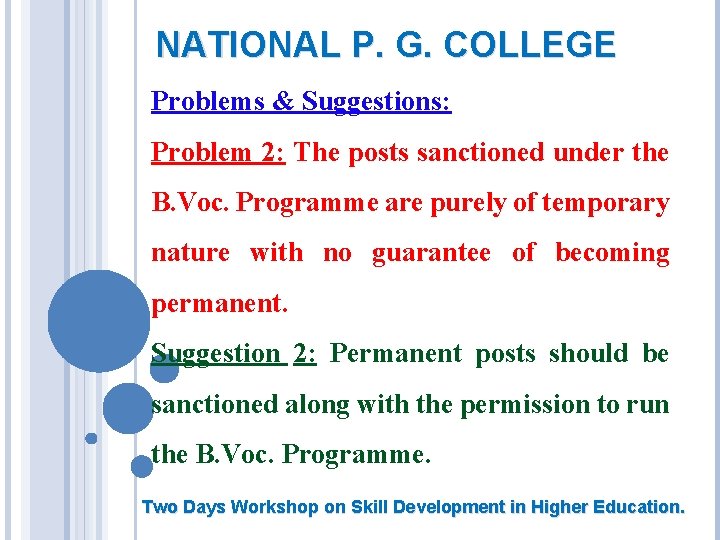 NATIONAL P. G. COLLEGE

Problems & Suggestions:

Problem 2: The posts sanctioned under the B.Voc. Programme are purely of temporary nature with no guarantee of becoming permanent.

Suggestion 2: Permanent posts should be sanctioned along with the permission to run the B.Voc. Programme.

Two Days Workshop on Skill Development in Higher Education.